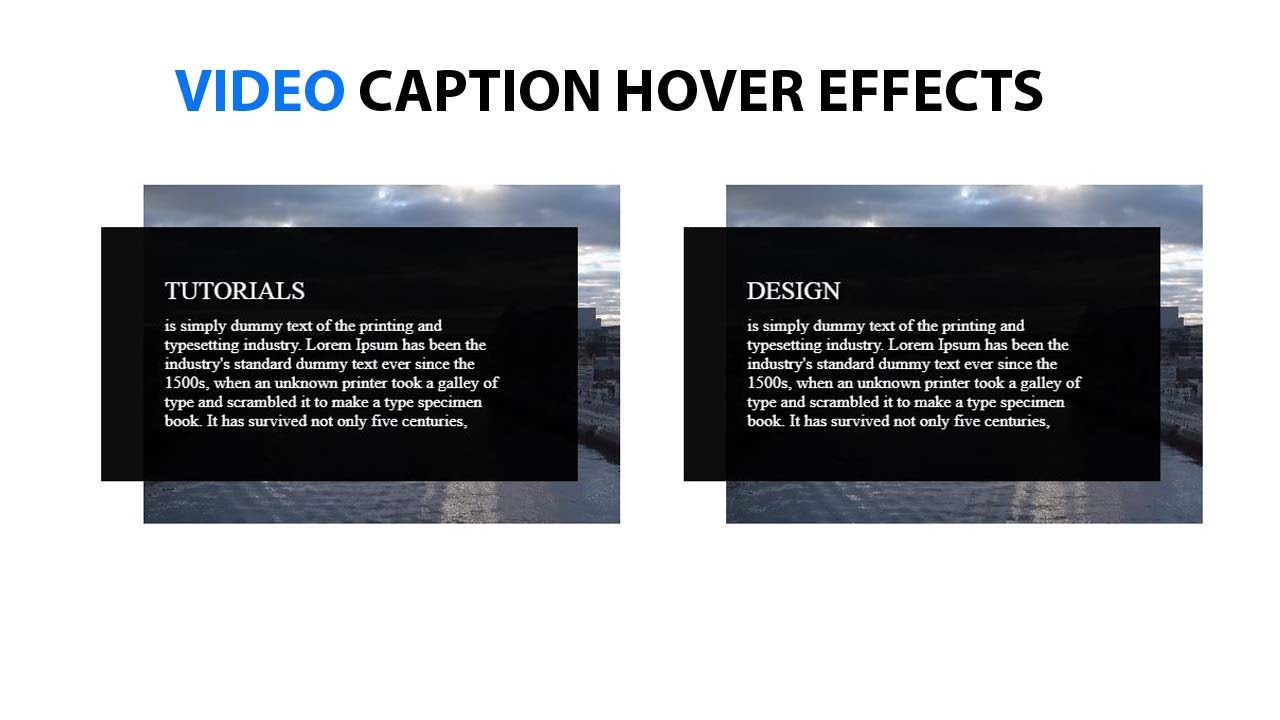 VIDEO CAPTION HOVER EFFECTS

TUTORIALS

is simply dummy text of the printing and typesetting industry. Lorem Ipsum has been the industry's standard dummy text ever since the 1500s, when an unknown printer took a galley of type and scrambled it to make a type specimen book. It has survived not only five centuries,

DESIGN

is simply dummy text of the printing and typesetting industry. Lorem Ipsum has been the industry's standard dummy text ever since the 1500s, when an unknown printer took a galley of type and scrambled it to make a type specimen book. It has survived not only five centuries,